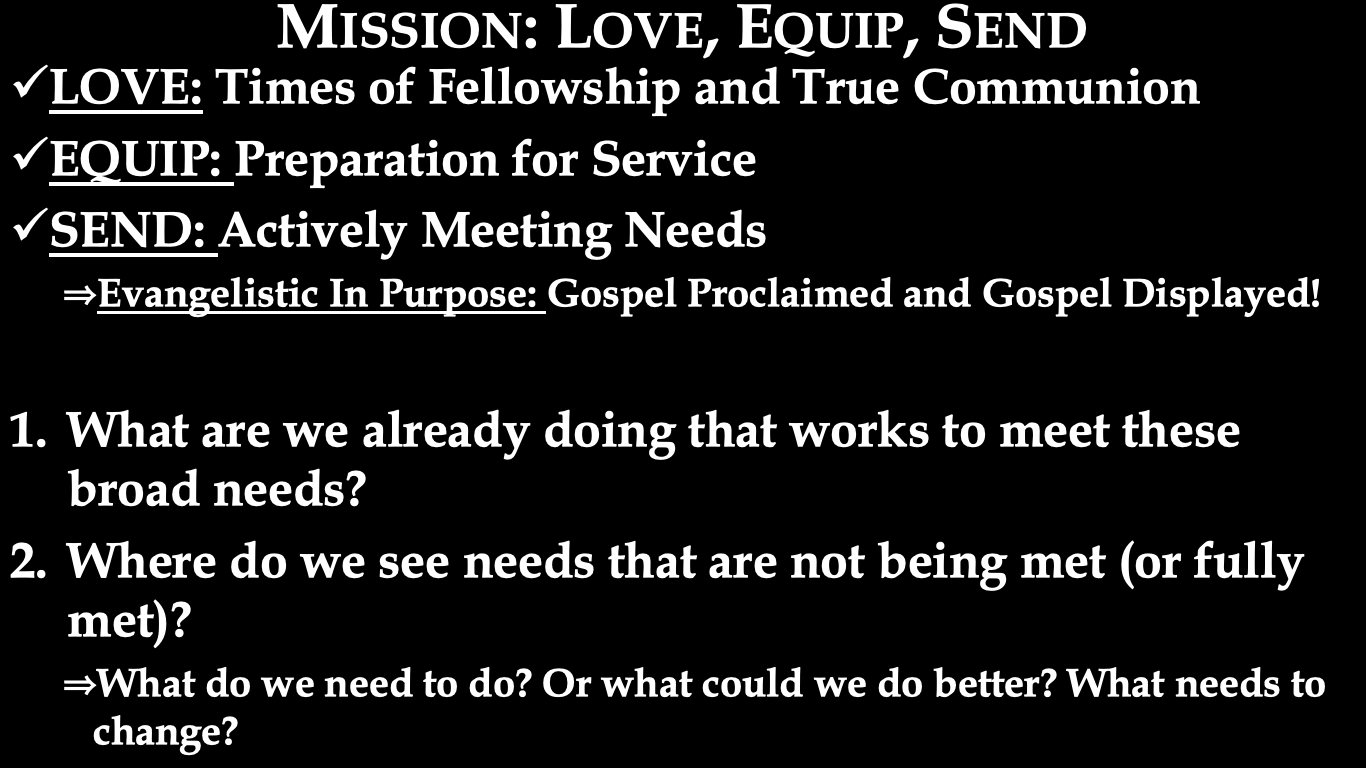 MISSION: LOVE, EQUIP, SEND

✓LOVE: Times of Fellowship and True Communion

✓EQUIP: Preparation for Service

✓SEND: Actively Meeting Needs

⇒Evangelistic In Purpose: Gospel Proclaimed and Gospel Displayed!

1. What are we already doing that works to meet these broad needs?

2. Where do we see needs that are not being met (or fully met)?

⇒What do we need to do? Or what could we do better? What needs to change?